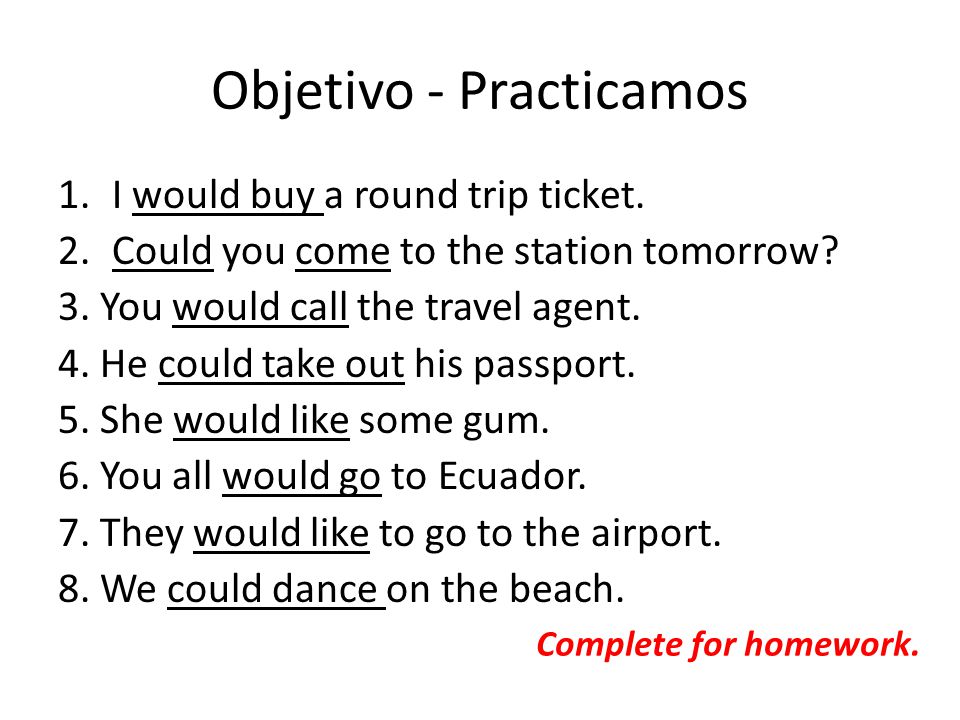 Objetivo - Practicamos

1. I would buy a round trip ticket.
2. Could you come to the station tomorrow?
3. You would call the travel agent.
4. He could take out his passport.
5. She would like some gum.
6. You all would go to Ecuador.
7. They would like to go to the airport.
8. We could dance on the beach.

Complete for homework.